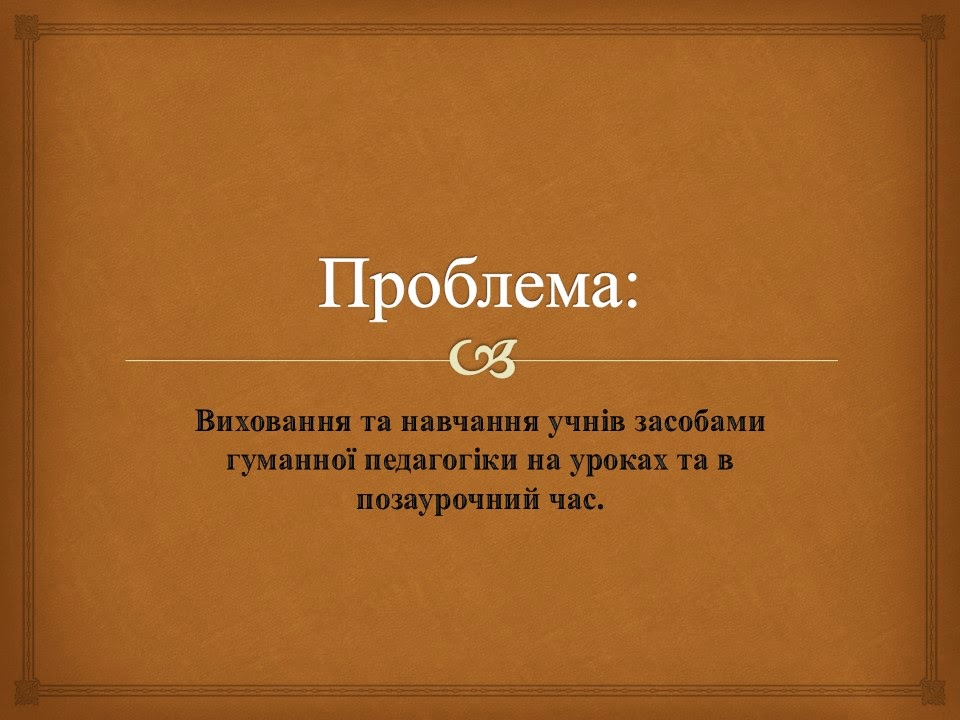 Проблема:

Виховання та навчання учнів засобами гуманної педагогіки на уроках та в позаурочний час.